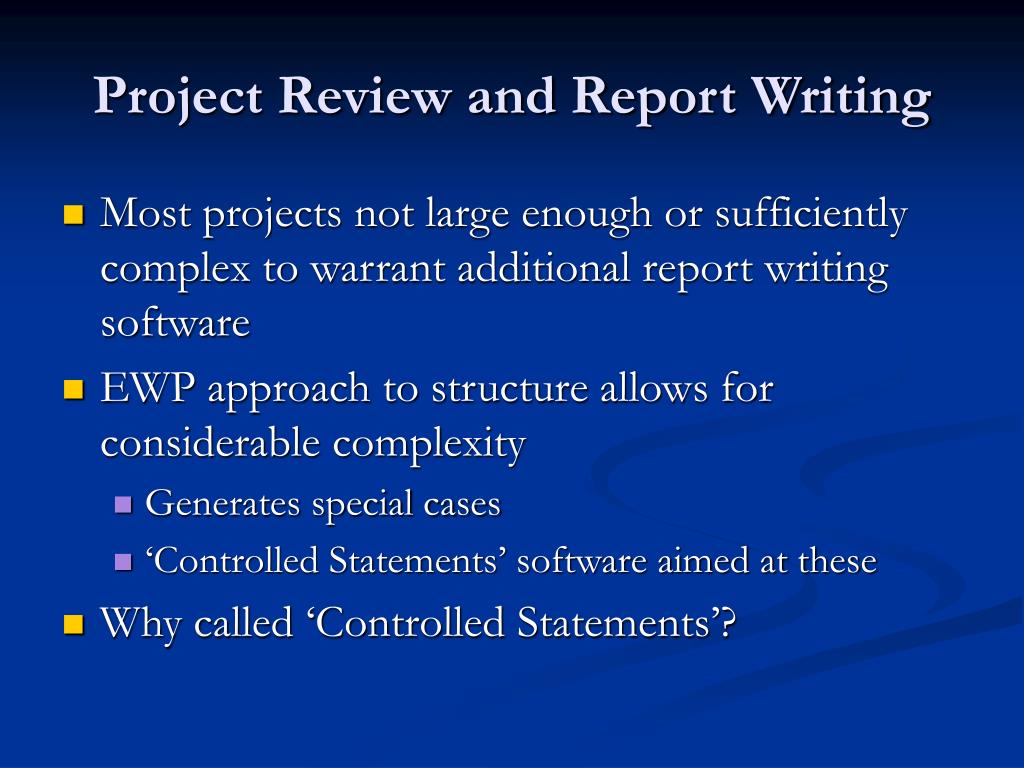 Project Review and Report Writing

Most projects not large enough or sufficiently complex to warrant additional report writing software

EWP approach to structure allows for considerable complexity

Generates special cases

‘Controlled Statements’ software aimed at these

Why called ‘Controlled Statements’?